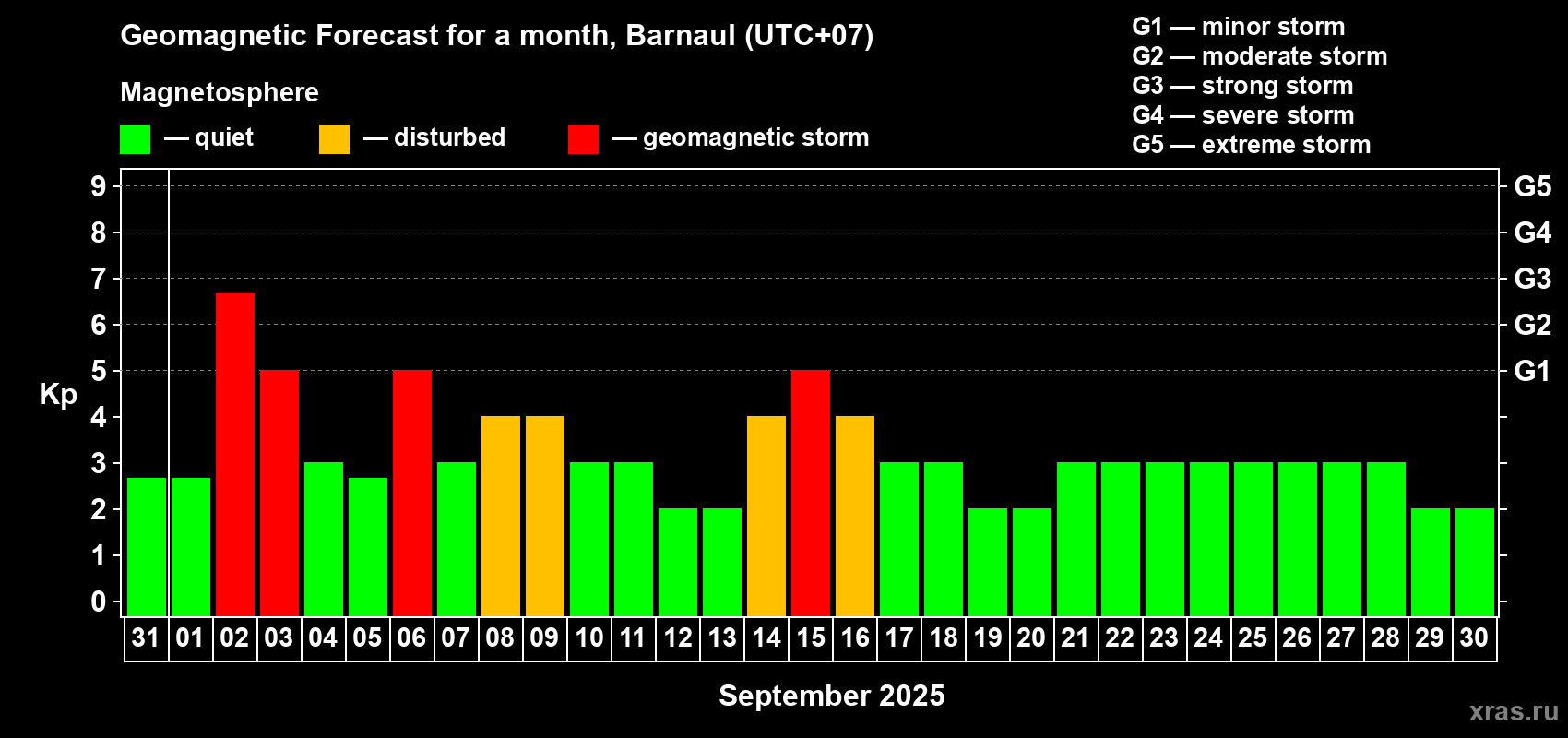 Geomagnetic Forecast for a month, Barnaul (UTC+07)

Magnetosphere

— quiet — disturbed — geomagnetic storm

G1 — minor storm
G2 — moderate storm
G3 — strong storm
G4 — severe storm
G5 — extreme storm

Kp

9 8 7 6 5 4 3 2 1 0

G5 G4 G3 G2 G1

31 01 02 03 04 05 06 07 08 09 10 11 12 13 14 15 16 17 18 19 20 21 22 23 24 25 26 27 28 29 30

September 2025

xras.ru